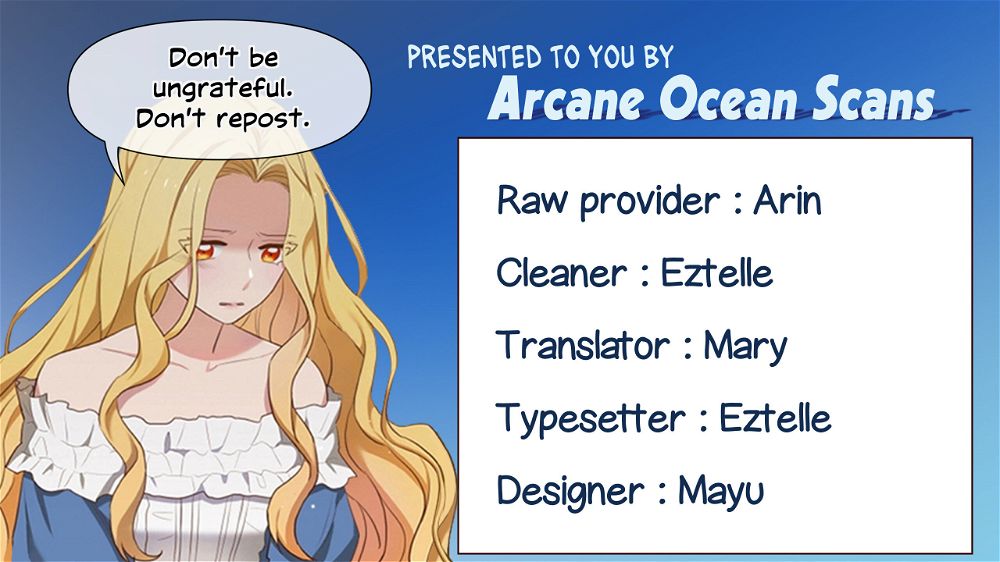 Don't be ungrateful. Don't repost.

PRESENTED TO YOU BY
Arcane Ocean Scans

Raw provider : Arin

Cleaner : Eztelle

Translator : Mary

Typesetter : Eztelle

Designer : Mayu